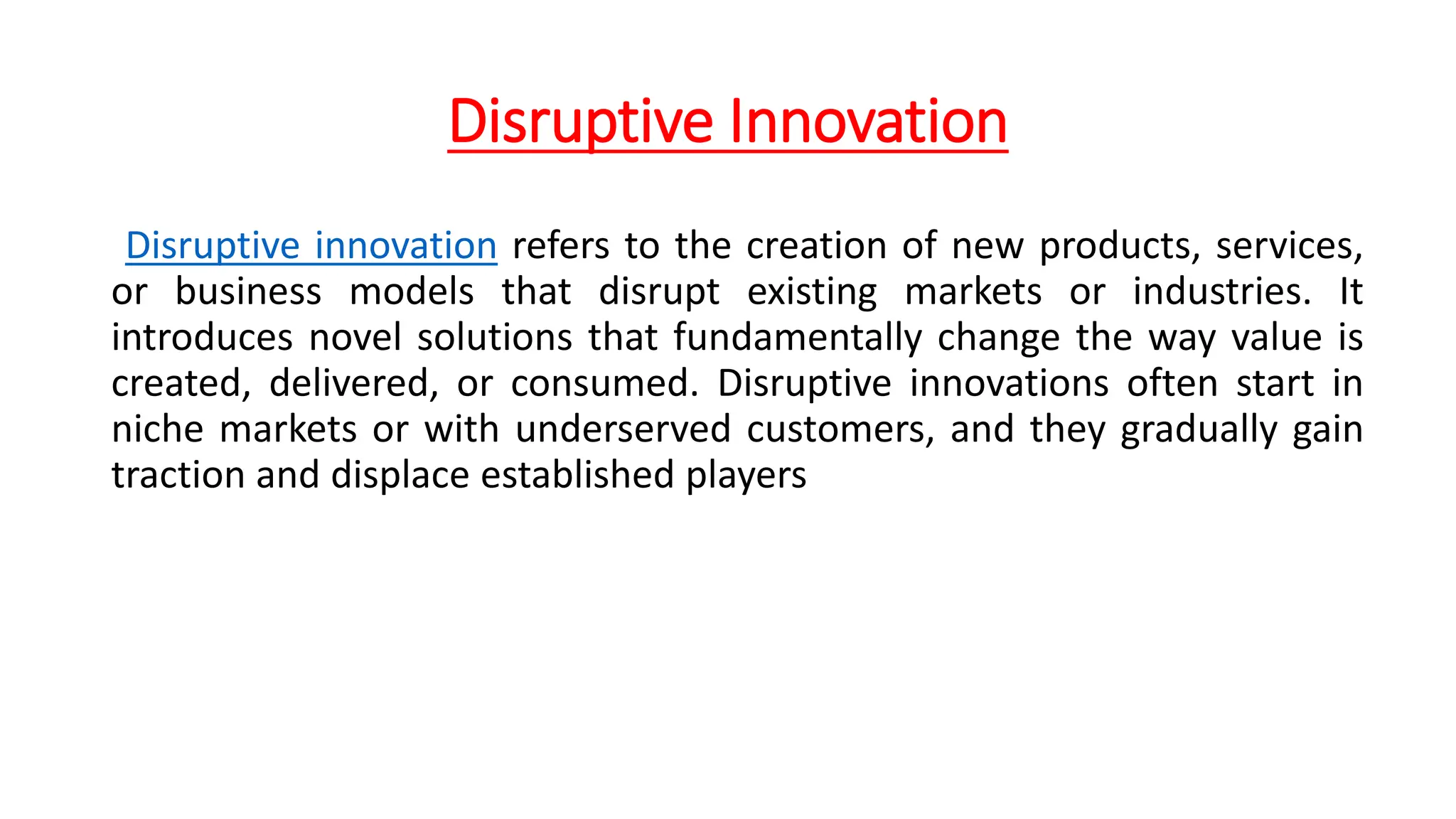 Disruptive Innovation

Disruptive innovation refers to the creation of new products, services, or business models that disrupt existing markets or industries. It introduces novel solutions that fundamentally change the way value is created, delivered, or consumed. Disruptive innovations often start in niche markets or with underserved customers, and they gradually gain traction and displace established players